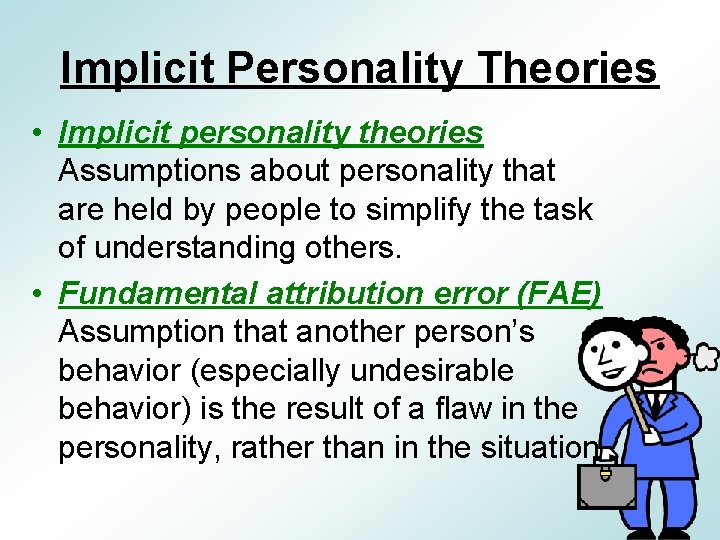 Implicit Personality Theories

• Implicit personality theories Assumptions about personality that are held by people to simplify the task of understanding others.

• Fundamental attribution error (FAE) Assumption that another person's behavior (especially undesirable behavior) is the result of a flaw in the personality, rather than in the situation